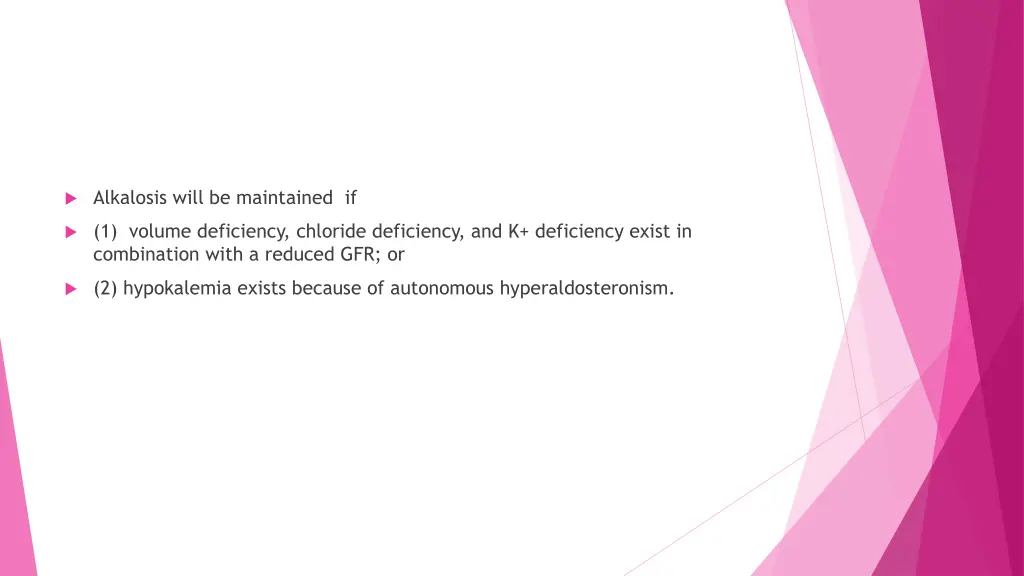 Alkalosis will be maintained if

(1) volume deficiency, chloride deficiency, and K+ deficiency exist in combination with a reduced GFR; or

(2) hypokalemia exists because of autonomous hyperaldosteronism.